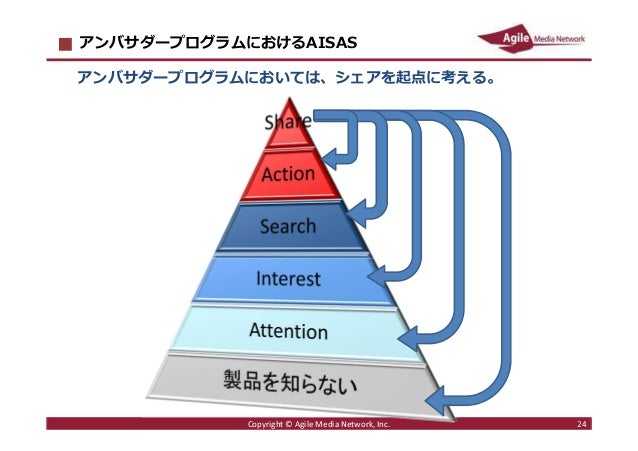 アンバサダープログラムにおけるAISAS

Agile Media Network

アンバサダープログラムにおいては、シェアを起点に考える。

Share

Action

Search

Interest

Attention

製品を知らない

Copyright © Agile Media Network, Inc.

24